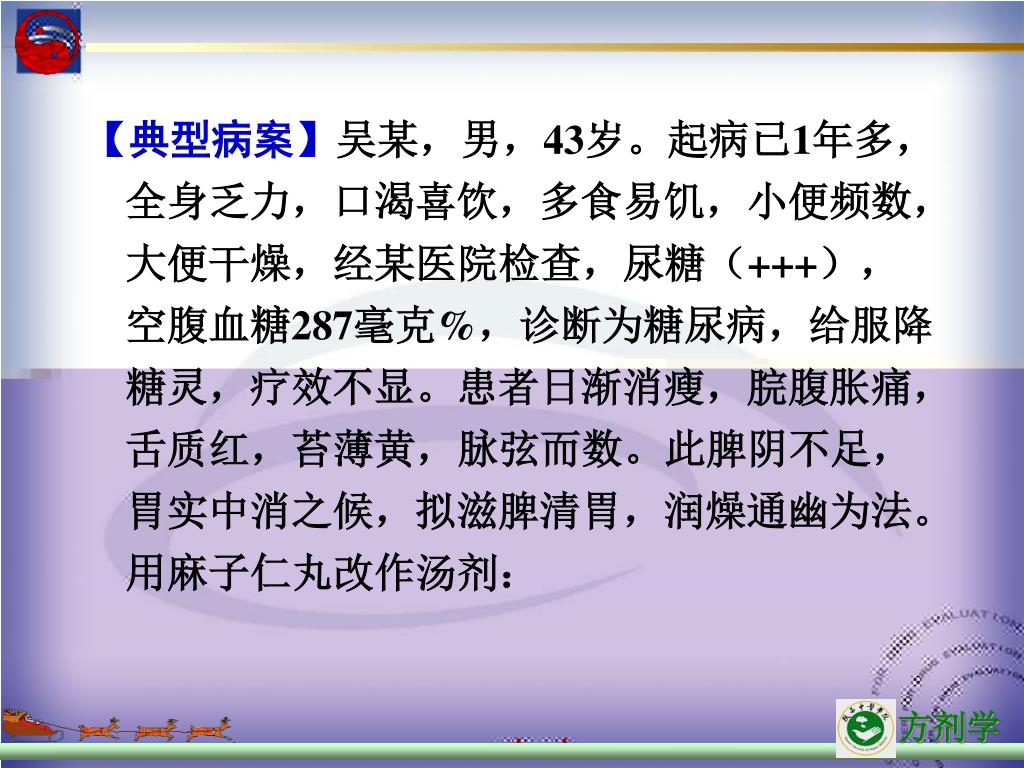 【典型病案】吴某，男，43岁。起病已1年多，全身乏力，口渴喜饮，多食易饥，小便频数，大便干燥，经某医院检查，尿糖（+++），空腹血糖287毫克%，诊断为糖尿病，给服降糖灵，疗效不显。患者日渐消瘦，脘腹胀痛，舌质红，苔薄黄，脉弦而数。此脾阴不足，胃实中消之候，拟滋脾清胃，润燥通幽为法。用麻子仁丸改作汤剂：

方剂学